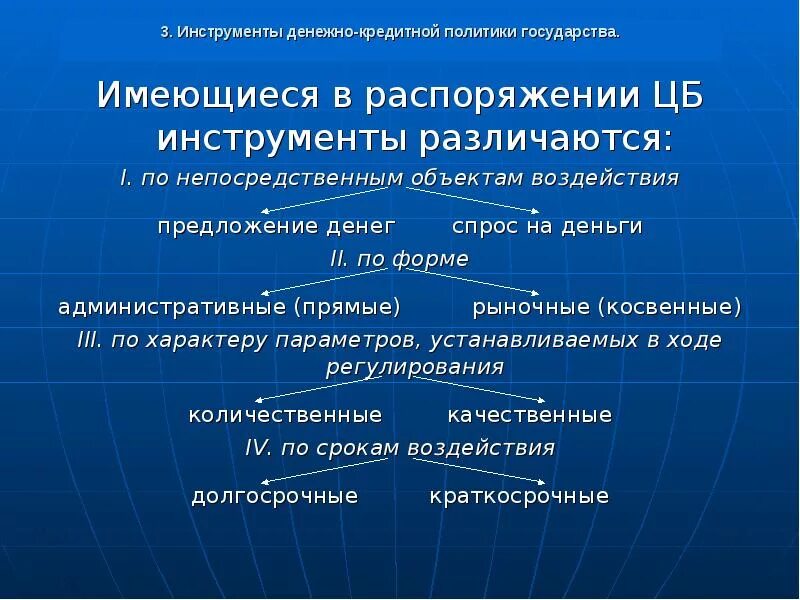 3. Инструменты денежно-кредитной политики государства.

Имеющиеся в распоряжении ЦБ инструменты различаются:

I. по непосредственным объектам воздействия

предложение денег спрос на деньги

II. по форме

административные (прямые) рыночные (косвенные)

III. по характеру параметров, устанавливаемых в ходе регулирования

количественные качественные

IV. по срокам воздействия

долгосрочные краткосрочные